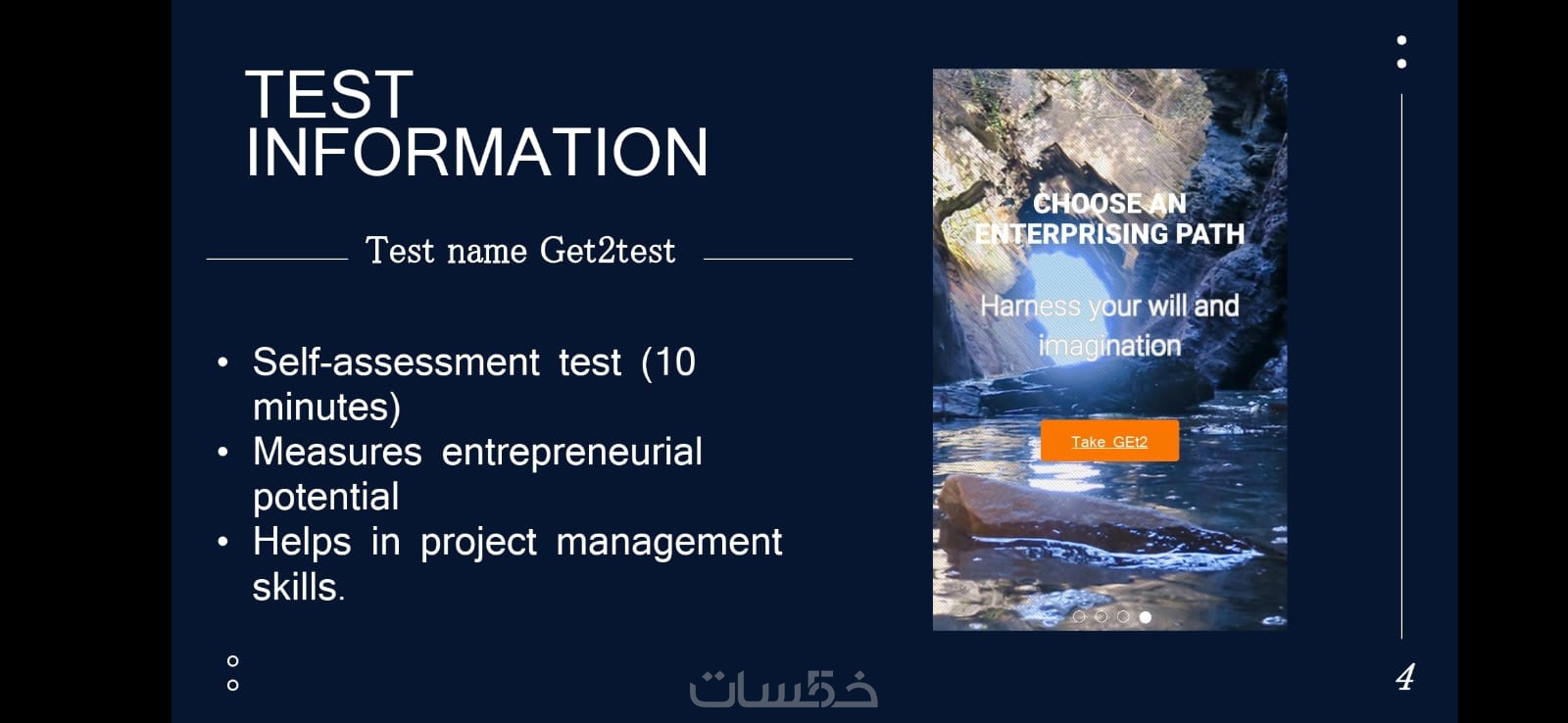 TEST INFORMATION

Test name Get2test

• Self-assessment test (10 minutes)
• Measures entrepreneurial potential
• Helps in project management skills.

CHOOSE AN ENTERPRISING PATH

Harness your will and imagination

Take GEt2

خمسات

4